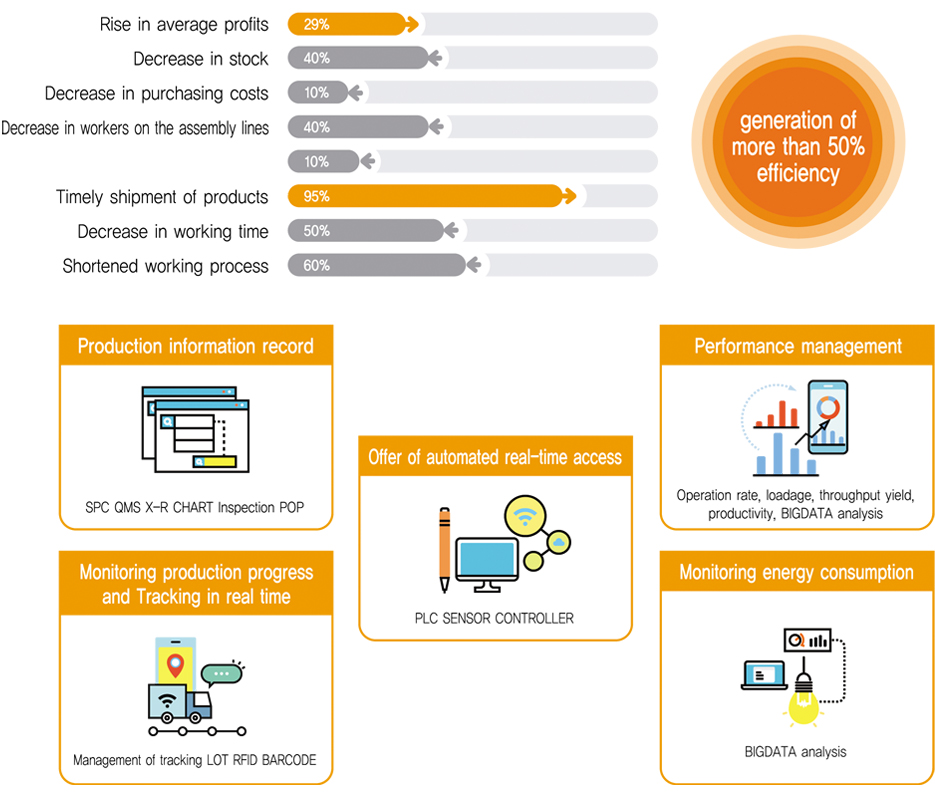 Rise in average profits 29%
Decrease in stock 40%
Decrease in purchasing costs 10%
Decrease in workers on the assembly lines 40%
10%
Timely shipment of products 95%
Decrease in working time 50%
Shortened working process 60%

generation of more than 50% efficiency

Production information record

SPC QMS X-R CHART Inspection POP

Monitoring production progress and Tracking in real time

Management of tracking LOT RFID BARCODE

Offer of automated real-time access

PLC SENSOR CONTROLLER

Performance management

Operation rate, loadage, throughput yield, productivity, BIGDATA analysis

Monitoring energy consumption

BIGDATA analysis